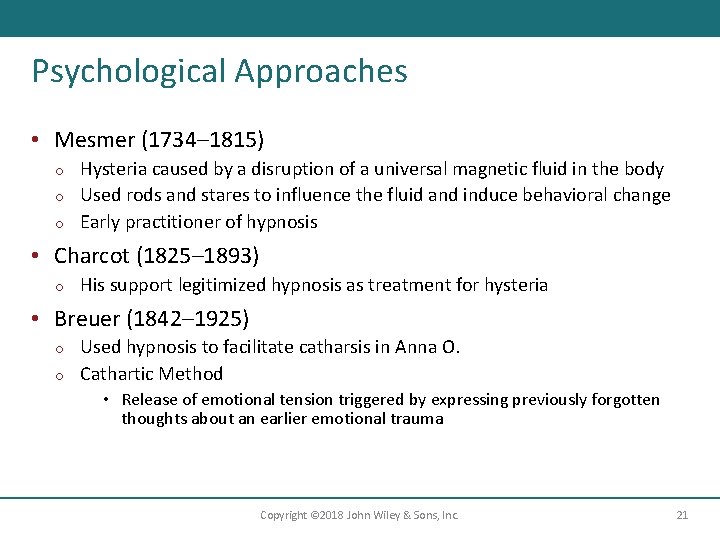 Psychological Approaches

• Mesmer (1734–1815)
  o Hysteria caused by a disruption of a universal magnetic fluid in the body
  o Used rods and stares to influence the fluid and induce behavioral change
  o Early practitioner of hypnosis

• Charcot (1825–1893)
  o His support legitimized hypnosis as treatment for hysteria

• Breuer (1842–1925)
  o Used hypnosis to facilitate catharsis in Anna O.
  o Cathartic Method
    • Release of emotional tension triggered by expressing previously forgotten thoughts about an earlier emotional trauma

Copyright ©2018 John Wiley & Sons, Inc. 21